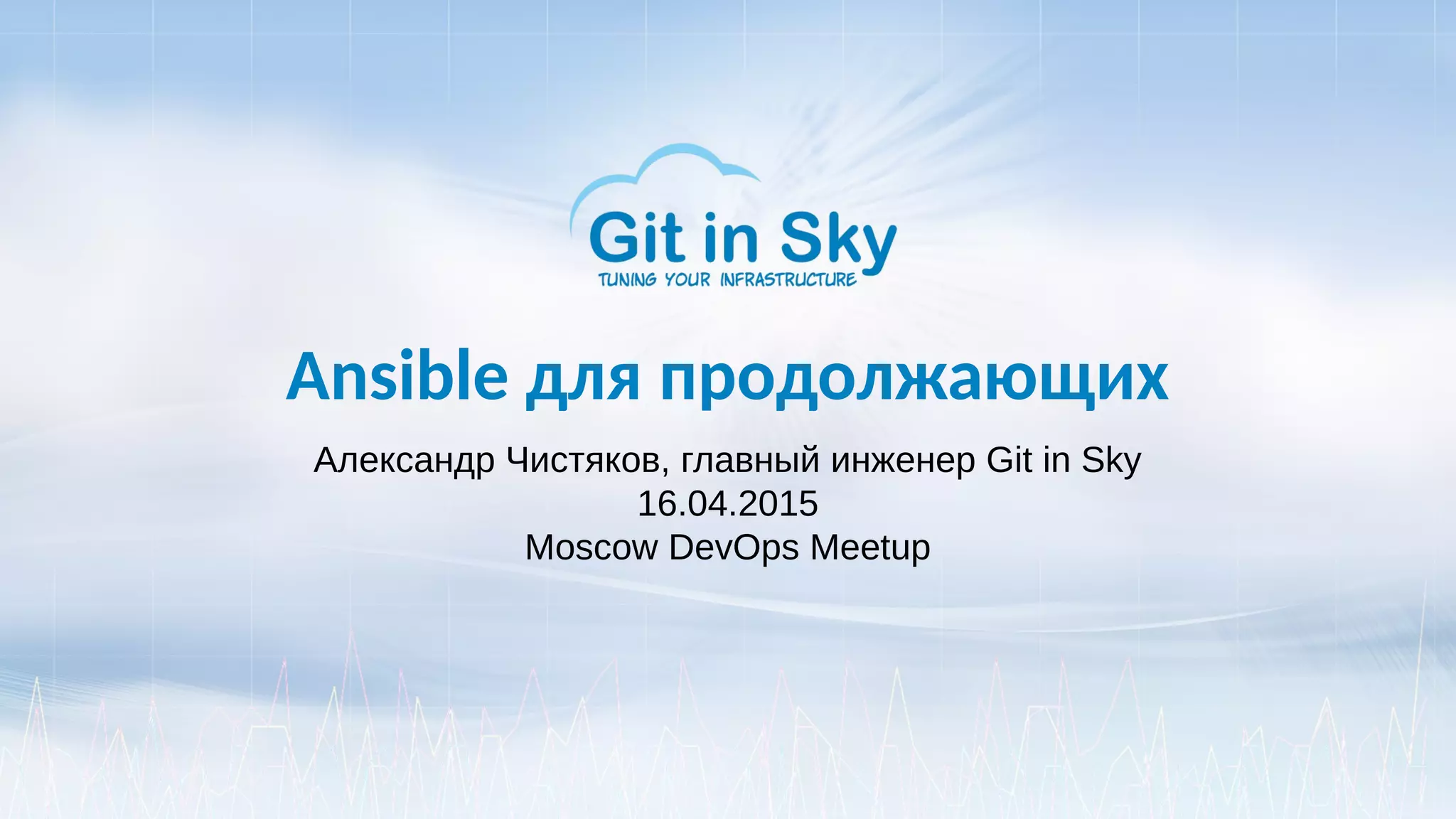 Git in Sky
TUNING YOUR INFRASTRUCTURE

Ansible для продолжающих

Александр Чистяков, главный инженер Git in Sky
16.04.2015
Moscow DevOps Meetup